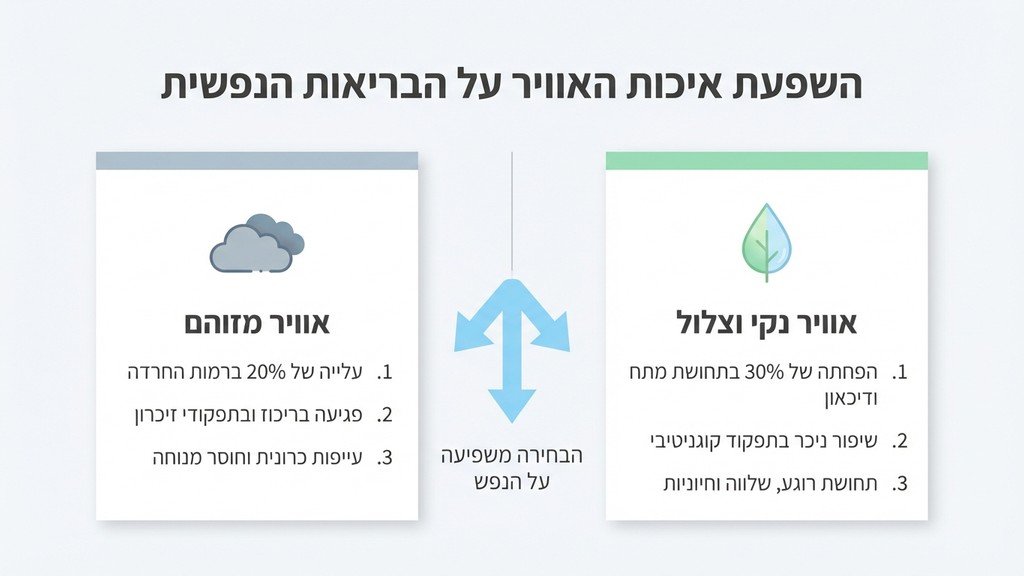 השפעת איכות האוויר על הבריאות הנפשית

אוויר נקי וצלול

1. הפחתה של 30% בתחושת מתח ודיכאון
2. שיפור ניכר בתפקוד קוגניטיבי
3. תחושת רוגע, שלווה וחיוניות

הבחירה משפיעה על הנפש

אוויר מזוהם

1. עלייה של 20% ברמות החרדה
2. פגיעה בריכוז ובתפקודי זיכרון
3. עייפות כרונית וחוסר מנוחה